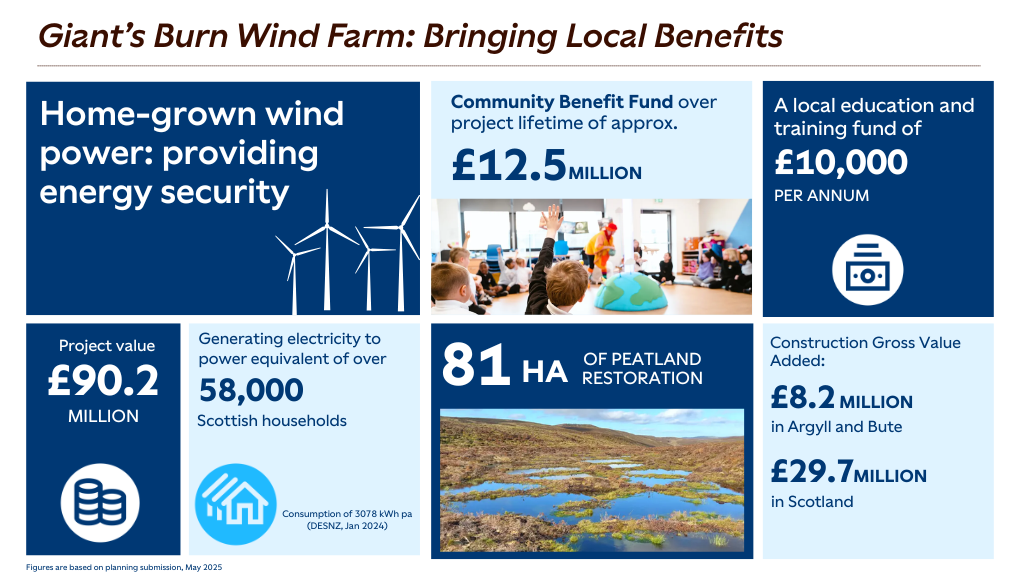 Giant's Burn Wind Farm: Bringing Local Benefits

Home-grown wind power: providing energy security

Community Benefit Fund over project lifetime of approx.

£12.5 MILLION

A local education and training fund of

£10,000

PER ANNUM

Project value

£90.2

MILLION

Generating electricity to power equivalent of over

58,000

Scottish households

Consumption of 3078 kWh pa (DESNZ, Jan 2024)

81 HA OF PEATLAND RESTORATION

Construction Gross Value Added:

£8.2 MILLION

in Argyll and Bute

£29.7 MILLION

in Scotland

Figures are based on planning submission, May 2025